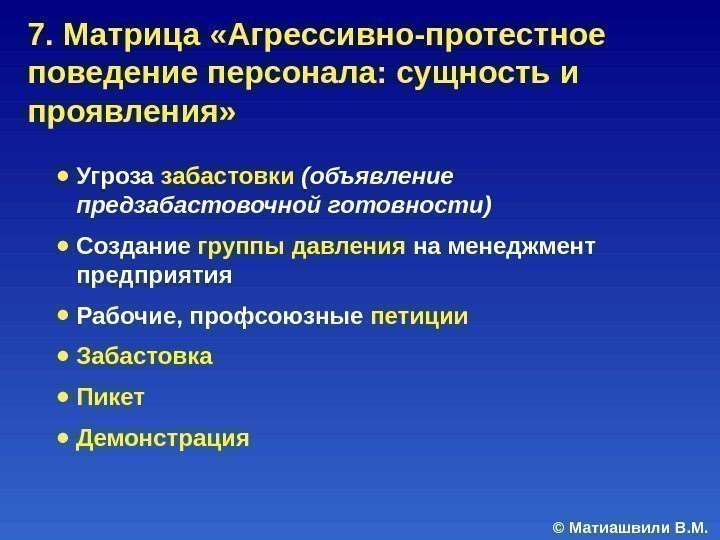 7. Матрица «Агрессивно-протестное поведение персонала: сущность и проявления»

• Угроза забастовки (объявление предзабастовочной готовности)
• Создание группы давления на менеджмент предприятия
• Рабочие, профсоюзные петиции
• Забастовка
• Пикет
• Демонстрация

© Матиашвили В.М.